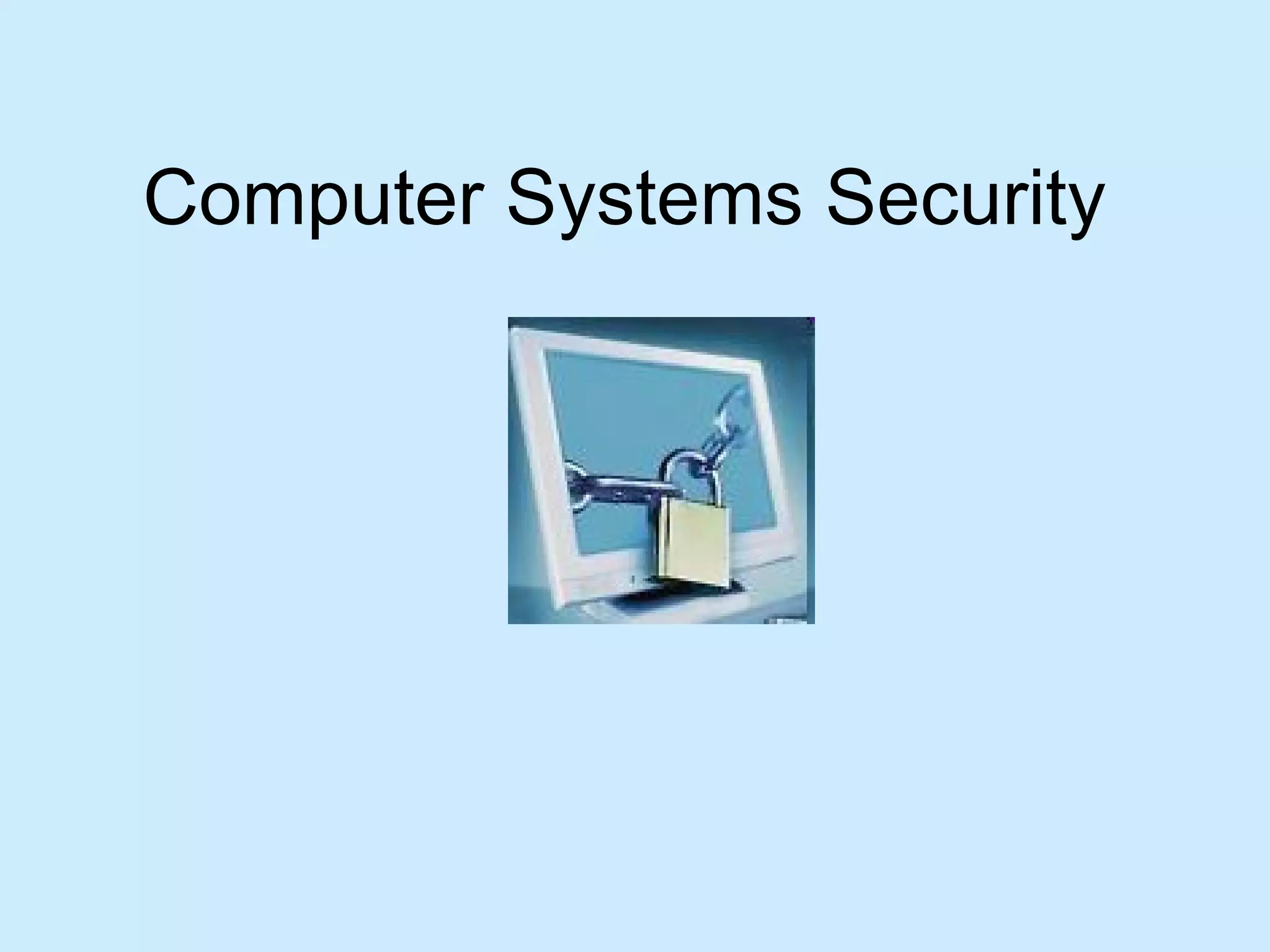 Computer Systems Security